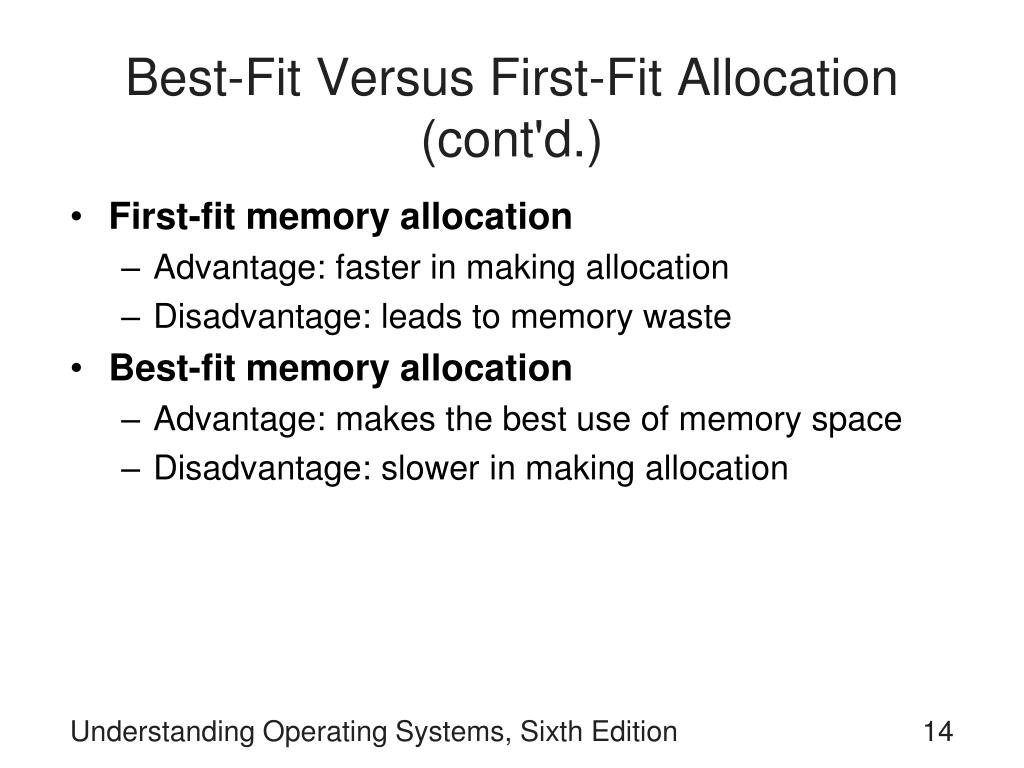 Best-Fit Versus First-Fit Allocation (cont'd.)

• First-fit memory allocation
– Advantage: faster in making allocation
– Disadvantage: leads to memory waste
• Best-fit memory allocation
– Advantage: makes the best use of memory space
– Disadvantage: slower in making allocation

Understanding Operating Systems, Sixth Edition
14